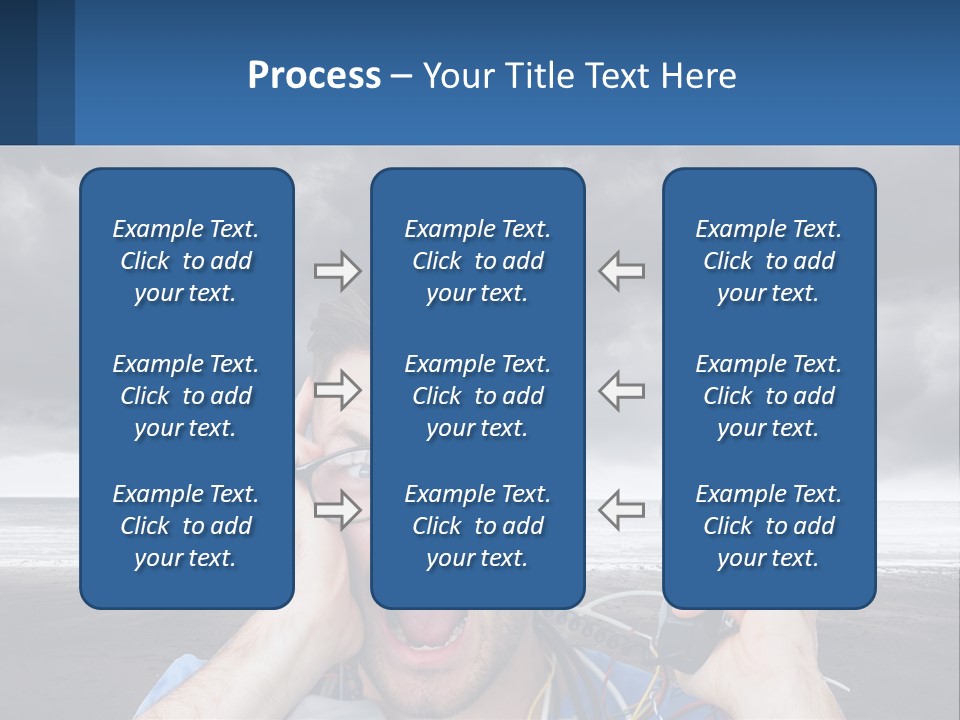 Process – Your Title Text Here

Example Text. Click to add your text.

Example Text. Click to add your text.

Example Text. Click to add your text.

Example Text. Click to add your text.

Example Text. Click to add your text.

Example Text. Click to add your text.

Example Text. Click to add your text.

Example Text. Click to add your text.

Example Text. Click to add your text.